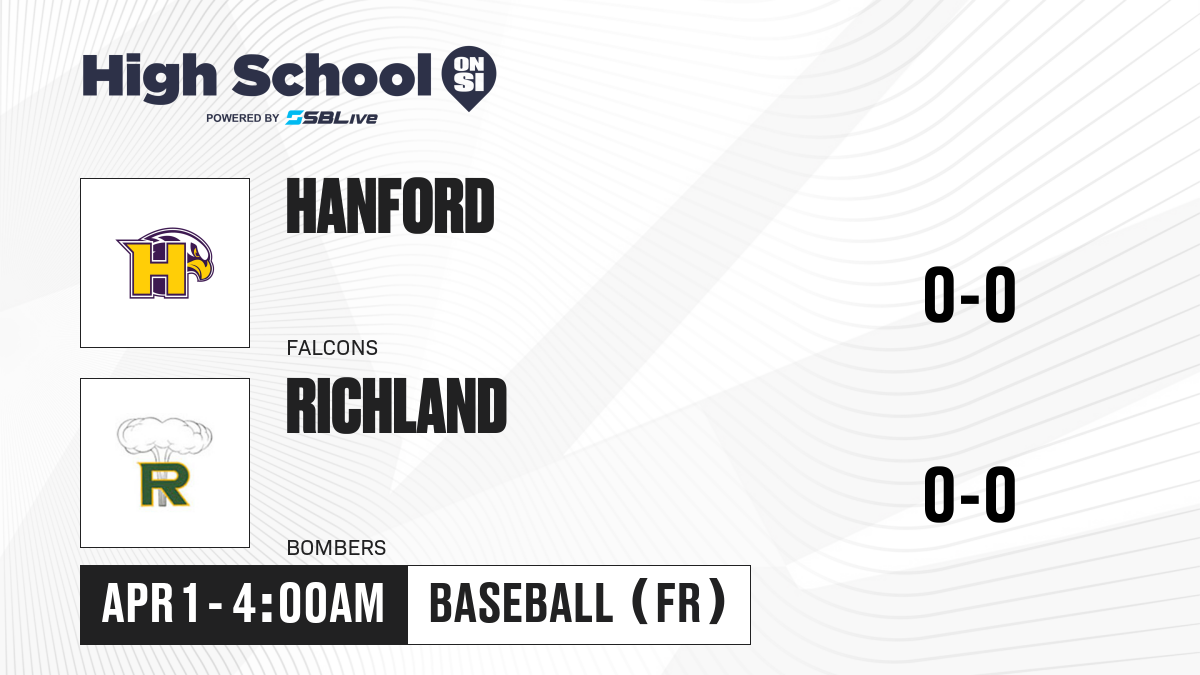 High School ON SI
POWERED BY SBLive

H

HANFORD

FALCONS

0-0

R

RICHLAND

BOMBERS

0-0

APR 1 - 4:00AM

BASEBALL (FR)